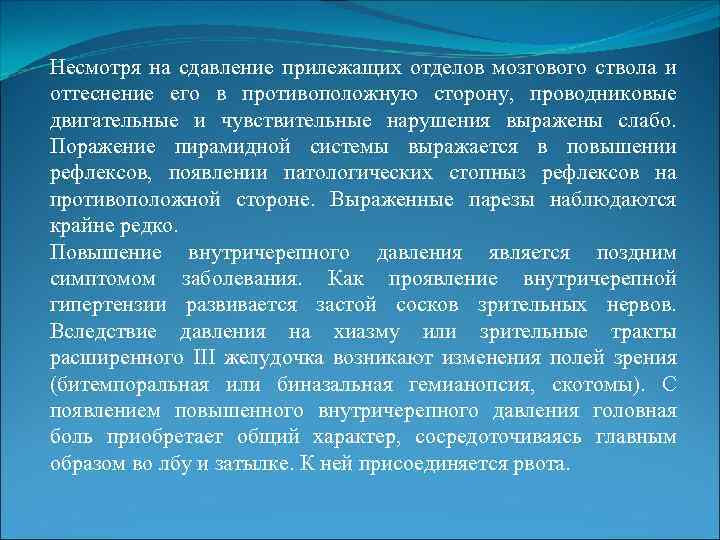 Несмотря на сдавление прилежащих отделов мозгового ствола и оттеснение его в противоположную сторону, проводниковые двигательные и чувствительные нарушения выражены слабо. Поражение пирамидной системы выражается в повышении рефлексов, появлении патологических стопныз рефлексов на противоположной стороне. Выраженные парезы наблюдаются крайне редко.

Повышение внутричерепного давления является поздним симптомом заболевания. Как проявление внутричерепной гипертензии развивается застой сосков зрительных нервов. Вследствие давления на хиазму или зрительные тракты расширенного III желудочка возникают изменения полей зрения (битемпоральная или биназальная гемианопсия, скотомы). С появлением повышенного внутричерепного давления головная боль приобретает общий характер, сосредоточиваясь главным образом во лбу и затылке. К ней присоединяется рвота.